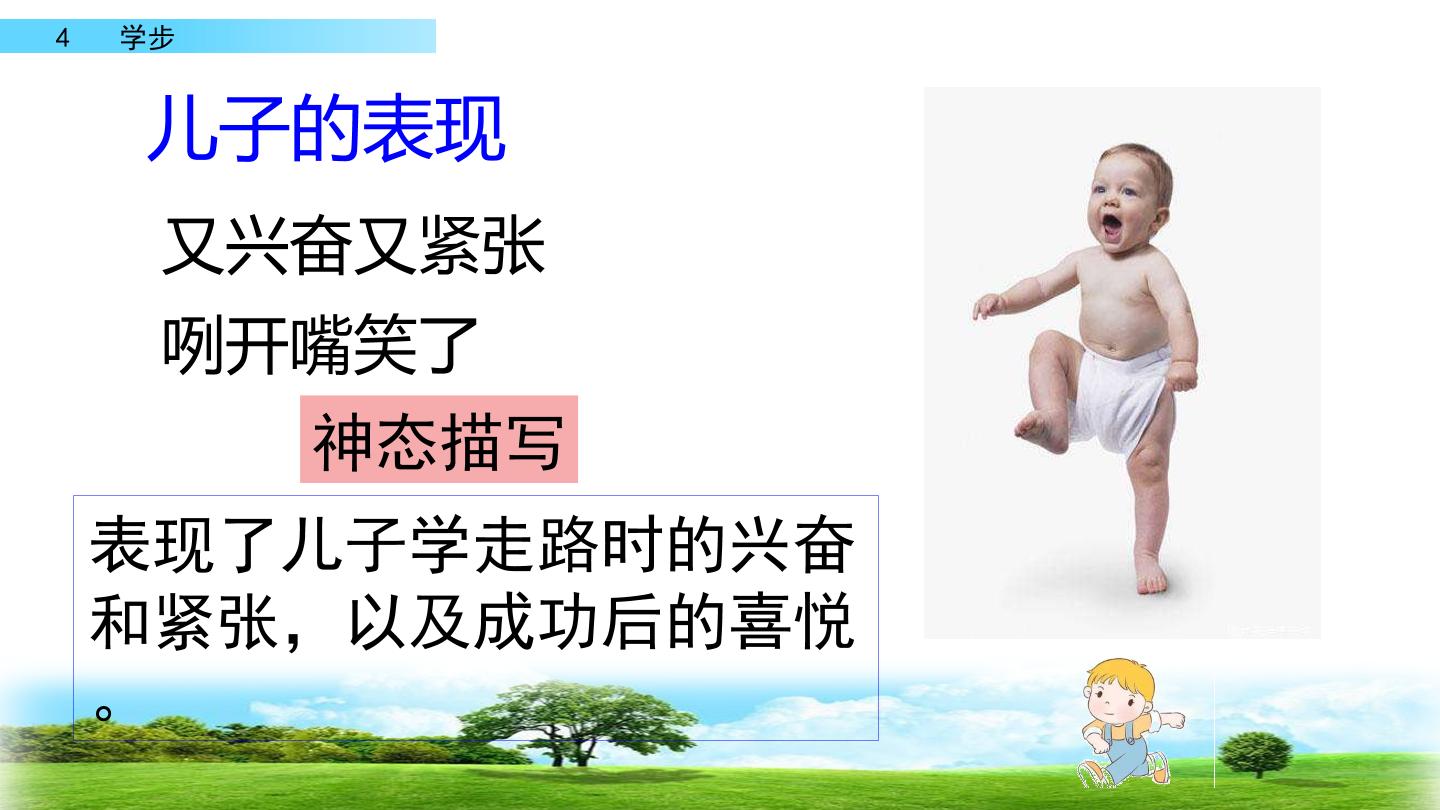 4　学步

儿子的表现

又兴奋又紧张

咧开嘴笑了

神态描写

表现了儿子学走路时的兴奋和紧张，以及成功后的喜悦。